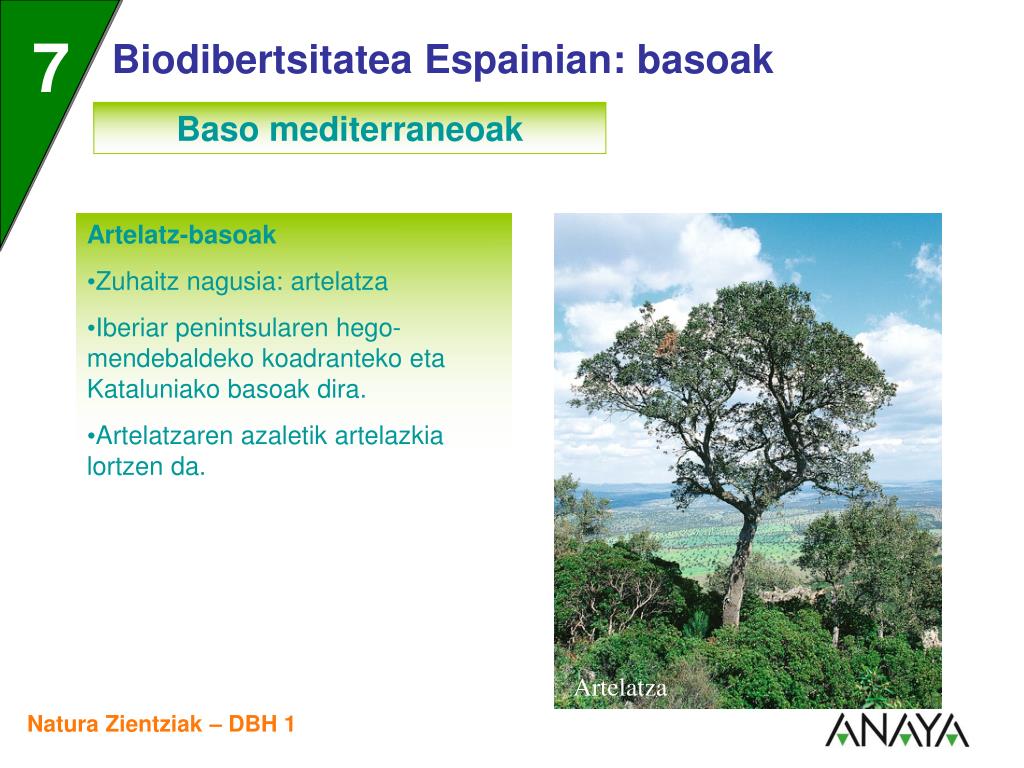 7

Biodibertsitatea Espainian: basoak

Baso mediterraneoak

Artelatz-basoak

•Zuhaitz nagusia: artelatza

•Iberiar penintsularen hego-mendebaldeko koadranteko eta Kataluniako basoak dira.

•Artelatzaren azaletik artelazkia lortzen da.

Artelatza

Natura Zientziak – DBH 1

ANAYA